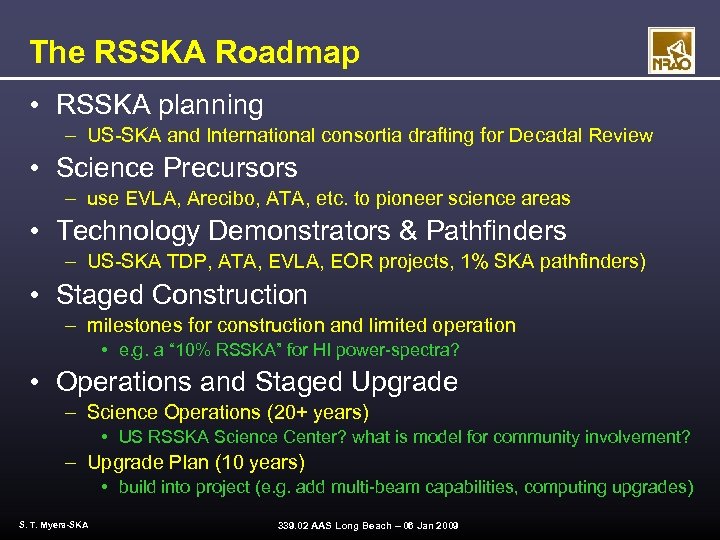 The RSSKA Roadmap

NRAO

• RSSKA planning
– US-SKA and International consortia drafting for Decadal Review
• Science Precursors
– use EVLA, Arecibo, ATA, etc. to pioneer science areas
• Technology Demonstrators & Pathfinders
– US-SKA TDP, ATA, EVLA, EOR projects, 1% SKA pathfinders)
• Staged Construction
– milestones for construction and limited operation
• e.g. a "10% RSSKA" for HI power-spectra?
• Operations and Staged Upgrade
– Science Operations (20+ years)
• US RSSKA Science Center? what is model for community involvement?
– Upgrade Plan (10 years)
• build into project (e.g. add multi-beam capabilities, computing upgrades)

S. T. Myers-SKA

339.02 AAS Long Beach – 06 Jan 2009